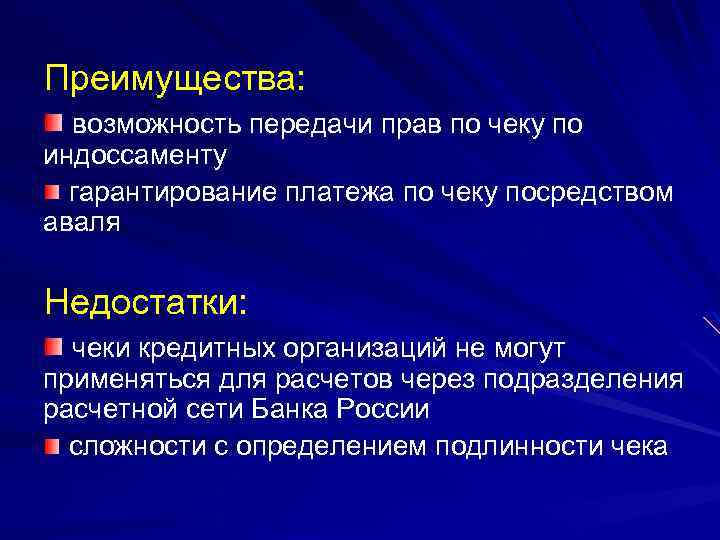 Преимущества:

возможность передачи прав по чеку по индоссаменту

гарантирование платежа по чеку посредством аваля

Недостатки:

чеки кредитных организаций не могут применяться для расчетов через подразделения расчетной сети Банка России

сложности с определением подлинности чека